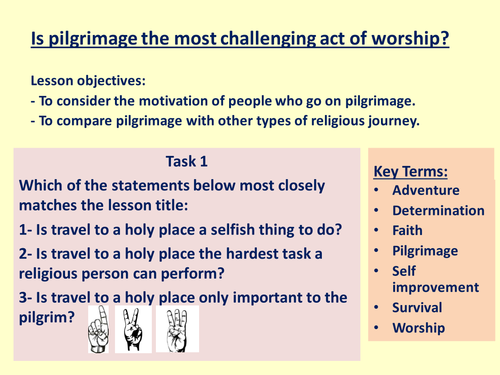 Is pilgrimage the most challenging act of worship?

Lesson objectives:
- To consider the motivation of people who go on pilgrimage.
- To compare pilgrimage with other types of religious journey.

Task 1
Which of the statements below most closely matches the lesson title:
1- Is travel to a holy place a selfish thing to do?
2- Is travel to a holy place the hardest task a religious person can perform?
3- Is travel to a holy place only important to the pilgrim?

Key Terms:
- Adventure
- Determination
- Faith
- Pilgrimage
- Self improvement
- Survival
- Worship